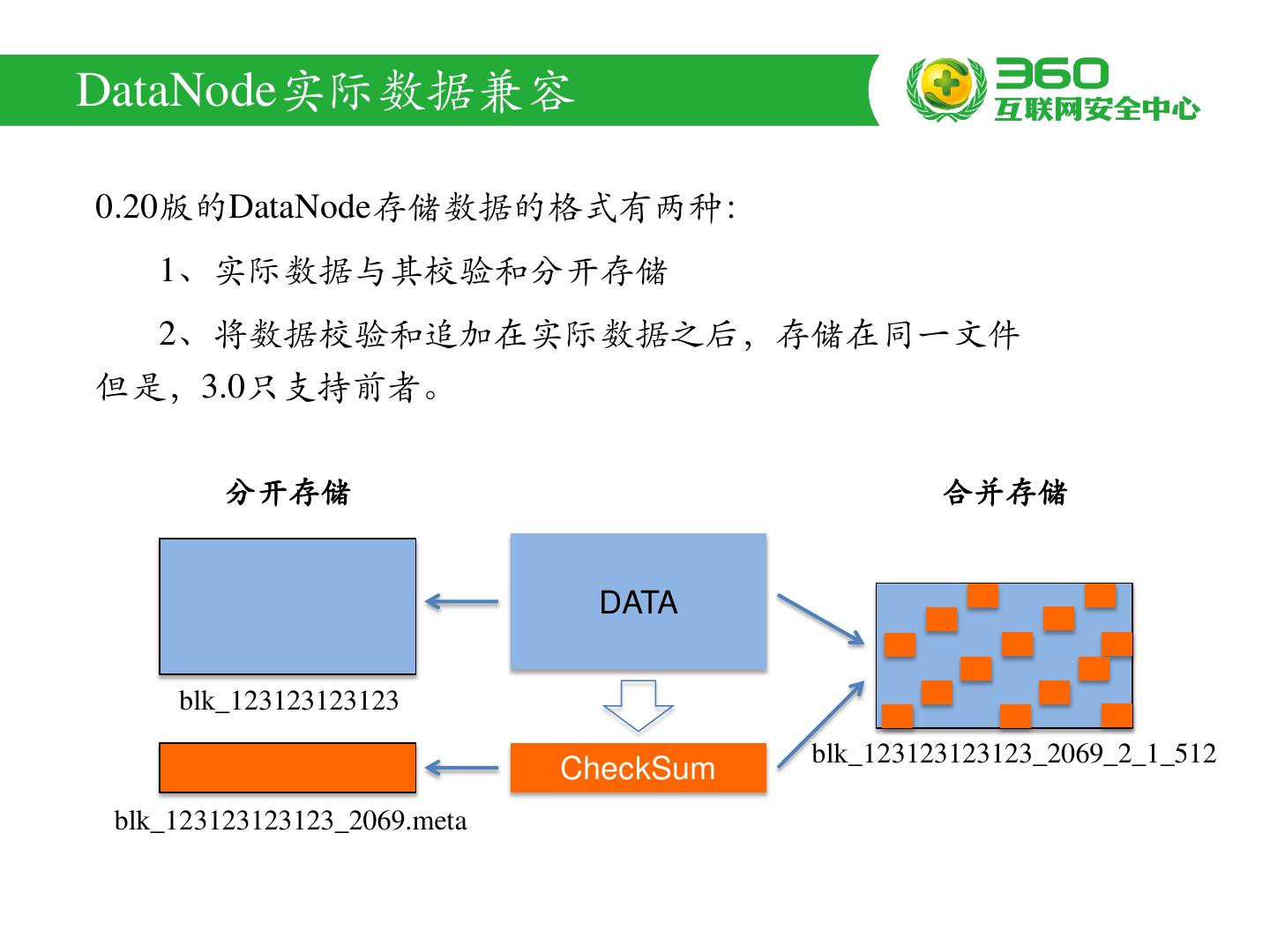 DataNode实际数据兼容

360
互联网安全中心

0.20版的DataNode存储数据的格式有两种:

1、实际数据与其校验和分开存储

2、将数据校验和追加在实际数据之后，存储在同一文件

但是，3.0只支持前者。

分开存储

合并存储

DATA

blk_123123123123

CheckSum

blk_123123123123_2069_2_1_512

blk_123123123123_2069.meta